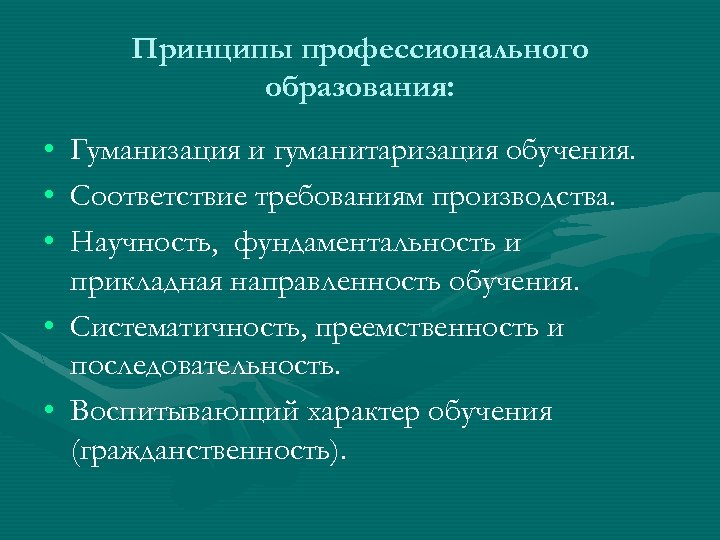 Принципы профессионального образования:

• Гуманизация и гуманитаризация обучения.
• Соответствие требованиям производства.
• Научность, фундаментальность и прикладная направленность обучения.
• Систематичность, преемственность и последовательность.
• Воспитывающий характер обучения (гражданственность).